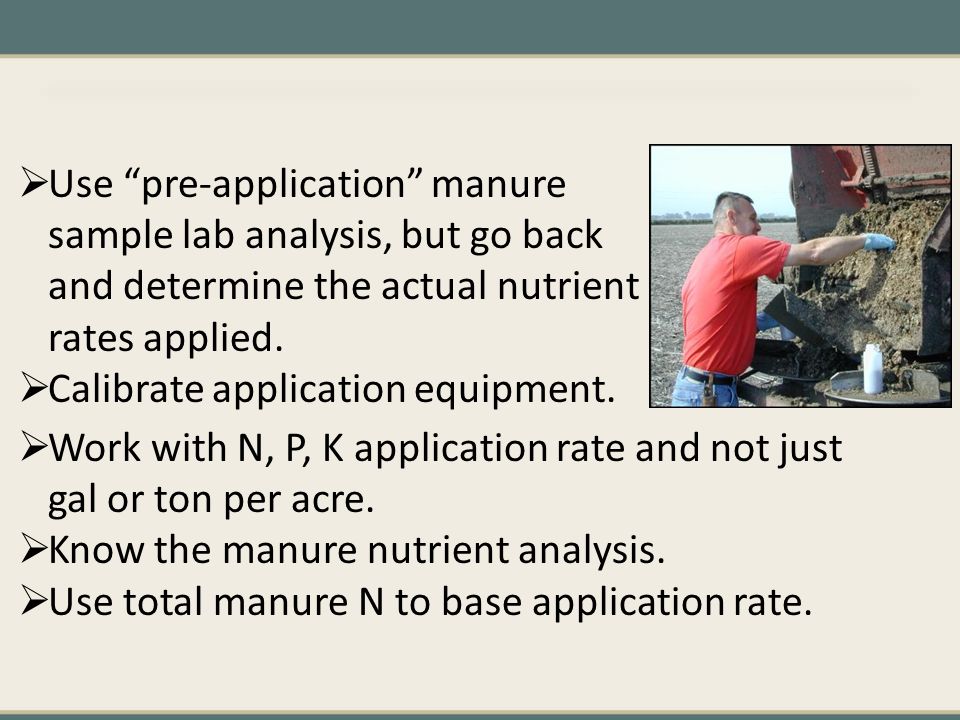 ➢Use “pre-application” manure sample lab analysis, but go back and determine the actual nutrient rates applied.
➢Calibrate application equipment.
➢Work with N, P, K application rate and not just gal or ton per acre.
➢Know the manure nutrient analysis.
➢Use total manure N to base application rate.